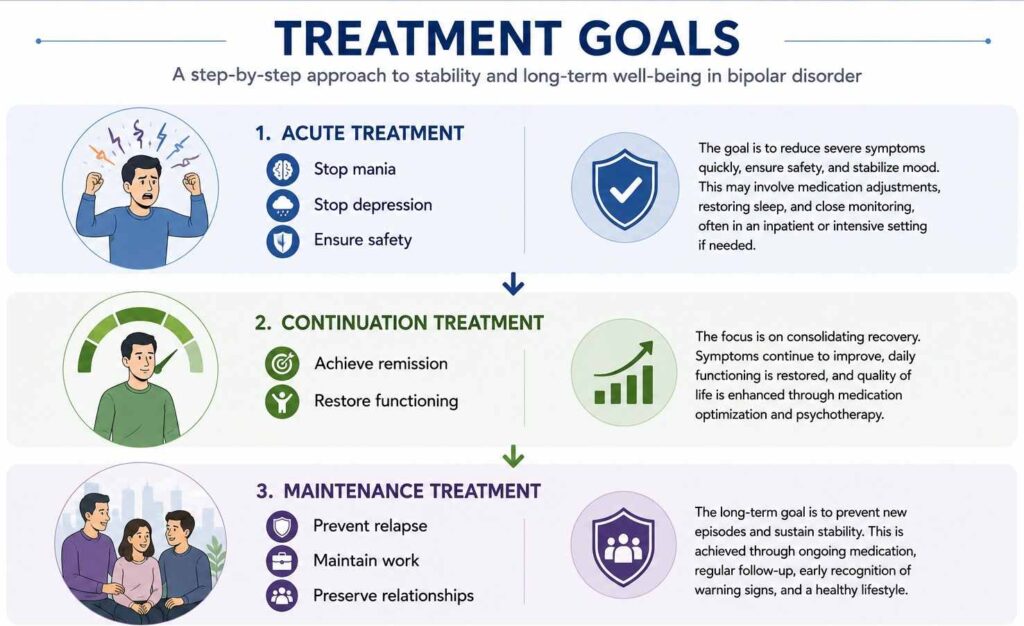 TREATMENT GOALS

A step-by-step approach to stability and long-term well-being in bipolar disorder

1. ACUTE TREATMENT

Stop mania

Stop depression

Ensure safety

The goal is to reduce severe symptoms quickly, ensure safety, and stabilize mood. This may involve medication adjustments, restoring sleep, and close monitoring, often in an inpatient or intensive setting if needed.

2. CONTINUATION TREATMENT

Achieve remission

Restore functioning

The focus is on consolidating recovery. Symptoms continue to improve, daily functioning is restored, and quality of life is enhanced through medication optimization and psychotherapy.

3. MAINTENANCE TREATMENT

Prevent relapse

Maintain work

Preserve relationships

The long-term goal is to prevent new episodes and sustain stability. This is achieved through ongoing medication, regular follow-up, early recognition of warning signs, and a healthy lifestyle.